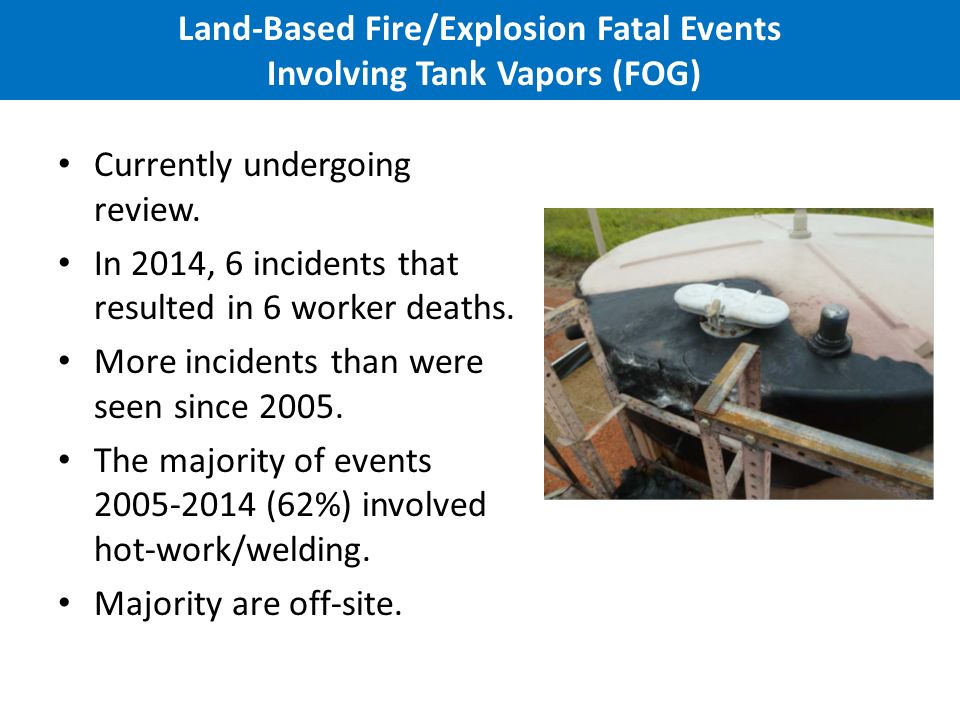 Land-Based Fire/Explosion Fatal Events
Involving Tank Vapors (FOG)

• Currently undergoing review.
• In 2014, 6 incidents that resulted in 6 worker deaths.
• More incidents than were seen since 2005.
• The majority of events 2005-2014 (62%) involved hot-work/welding.
• Majority are off-site.